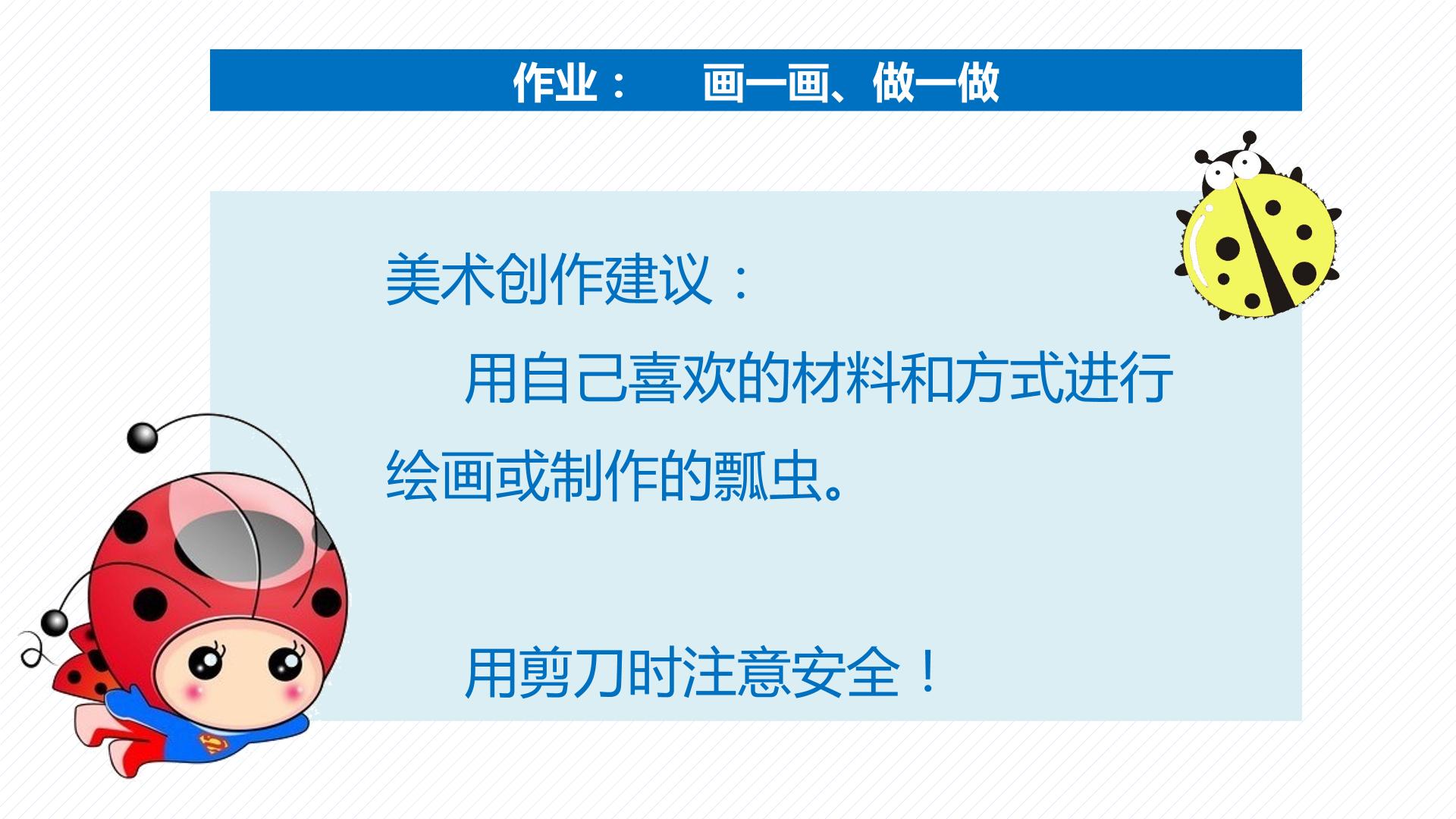 作业：　画一画、做一做

美术创作建议：

用自己喜欢的材料和方式进行绘画或制作的瓢虫。

用剪刀时注意安全！